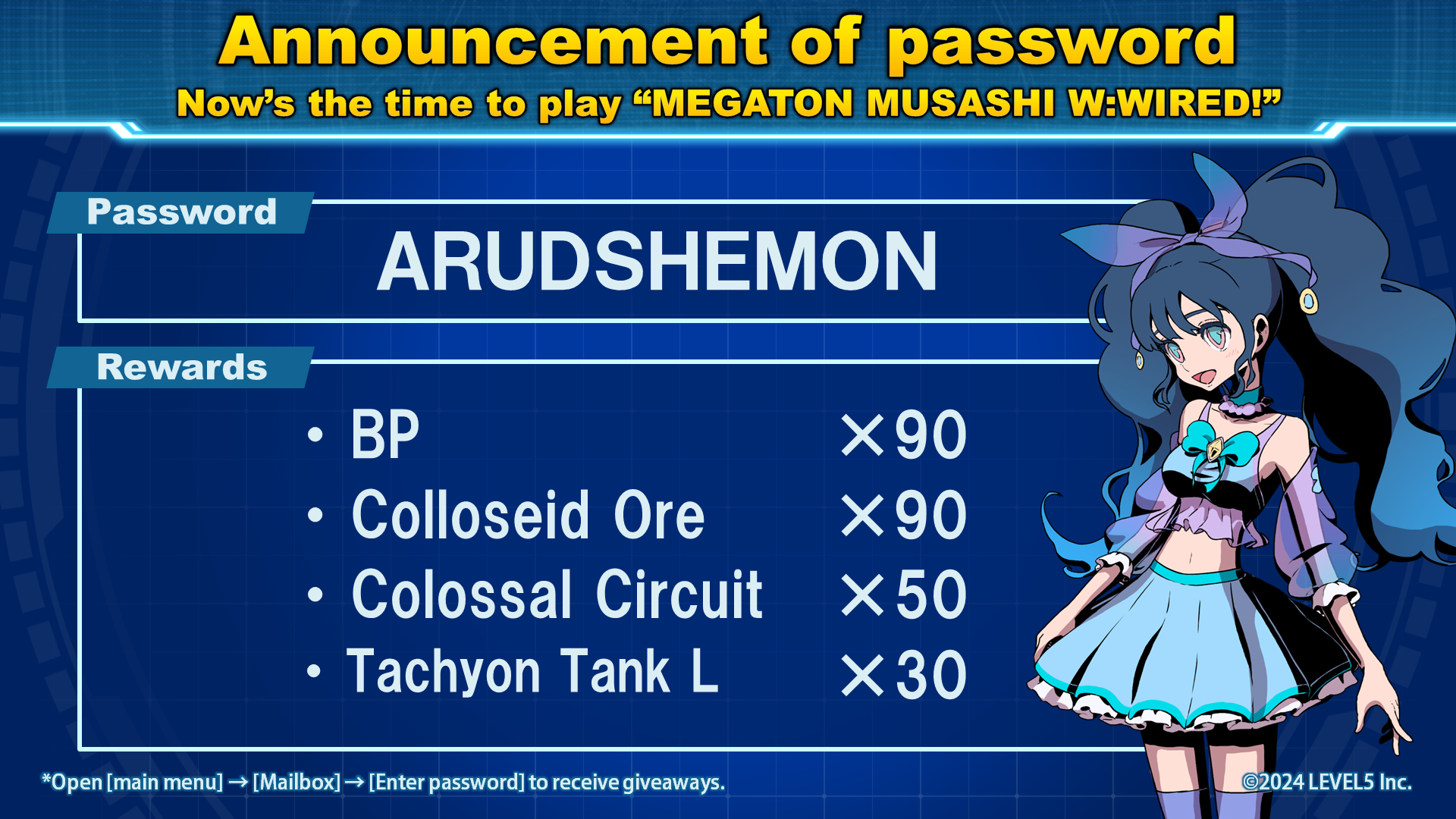 Announcement of password

Now's the time to play "MEGATON MUSASHI W:WIRED!"

Password

ARUDSHEMON

Rewards

• BP ×90
• Colloseid Ore ×90
• Colossal Circuit ×50
• Tachyon Tank L ×30

*Open [main menu] → [Mailbox] → [Enter password] to receive giveaways.

©2024 LEVEL5 Inc.